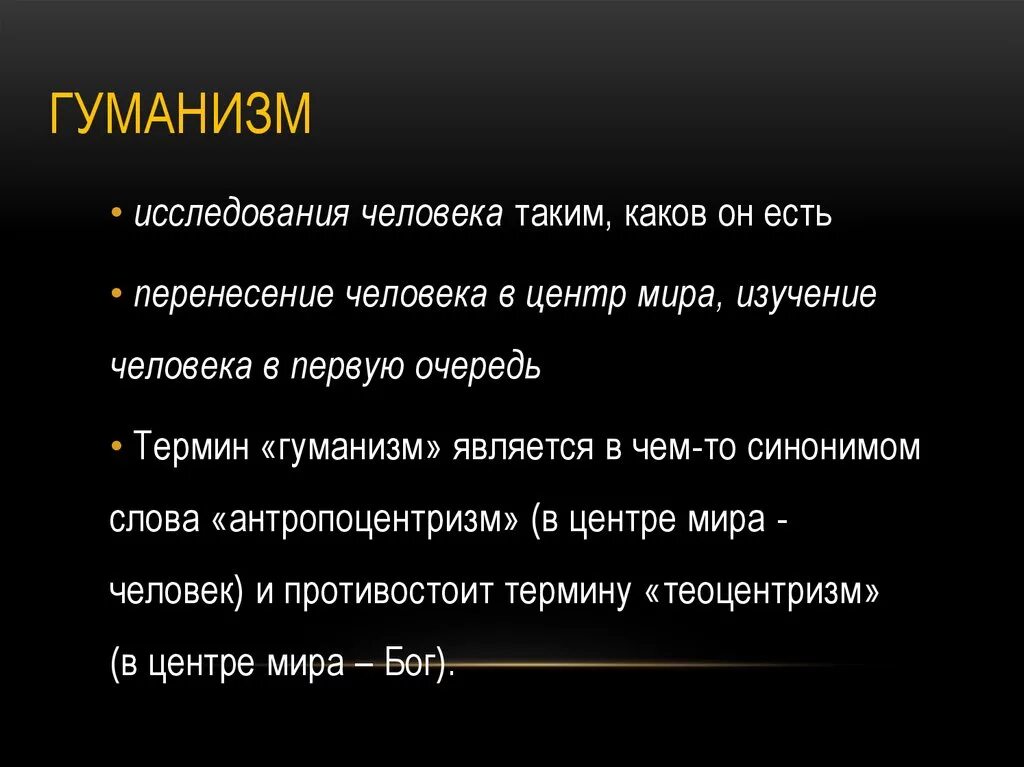 ГУМАНИЗМ

• исследования человека таким, каков он есть

• перенесение человека в центр мира, изучение человека в первую очередь

• Термин «гуманизм» является в чем-то синонимом слова «антропоцентризм» (в центре мира - человек) и противостоит термину «теоцентризм» (в центре мира – Бог).